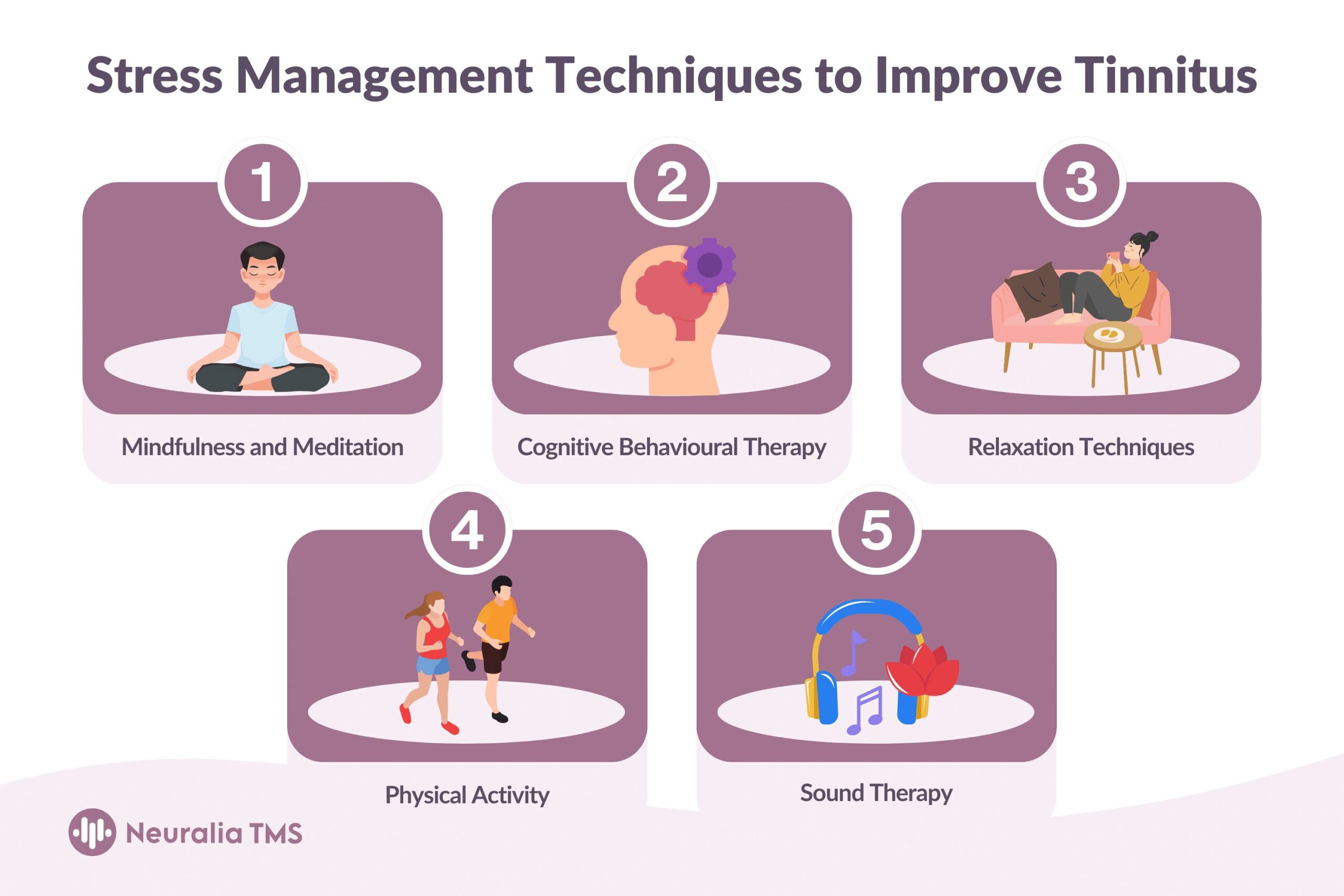 Stress Management Techniques to Improve Tinnitus

1

Mindfulness and Meditation

2

Cognitive Behavioural Therapy

3

Relaxation Techniques

4

Physical Activity

5

Sound Therapy

Neuralia TMS